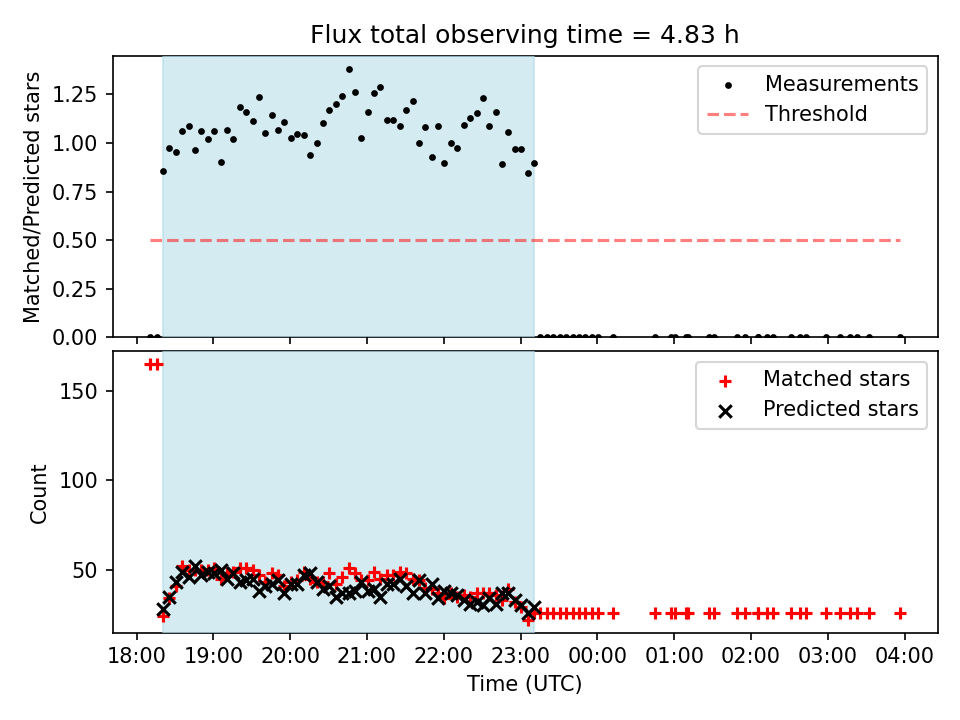 Flux total observing time = 4.83 h

Matched/Predicted stars

1.25
1.00
0.75
0.50
0.25
0.00

Measurements
Threshold

Count

150
100
50

Matched stars
Predicted stars

18:00
19:00
20:00
21:00
22:00
23:00
00:00
01:00
02:00
03:00
04:00

Time (UTC)